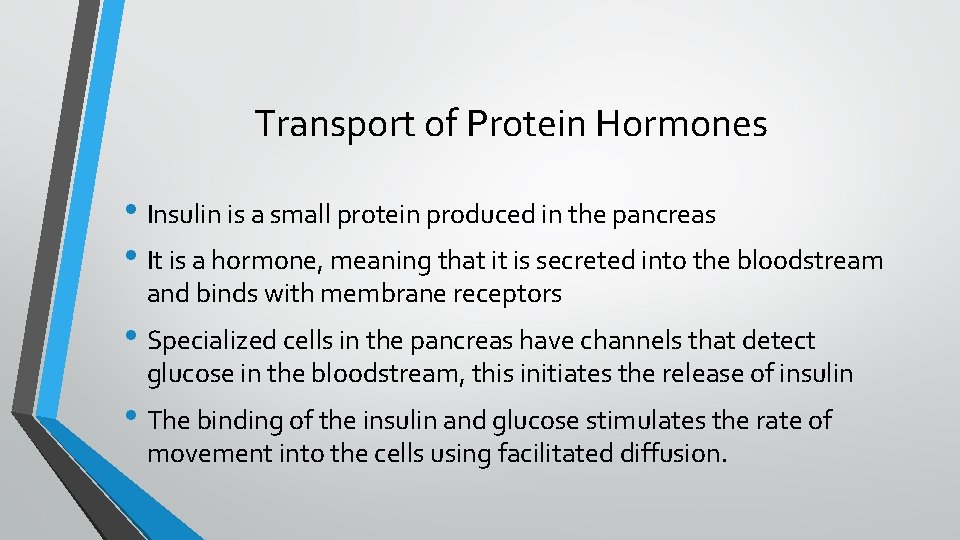 Transport of Protein Hormones

• Insulin is a small protein produced in the pancreas

• It is a hormone, meaning that it is secreted into the bloodstream and binds with membrane receptors

• Specialized cells in the pancreas have channels that detect glucose in the bloodstream, this initiates the release of insulin

• The binding of the insulin and glucose stimulates the rate of movement into the cells using facilitated diffusion.